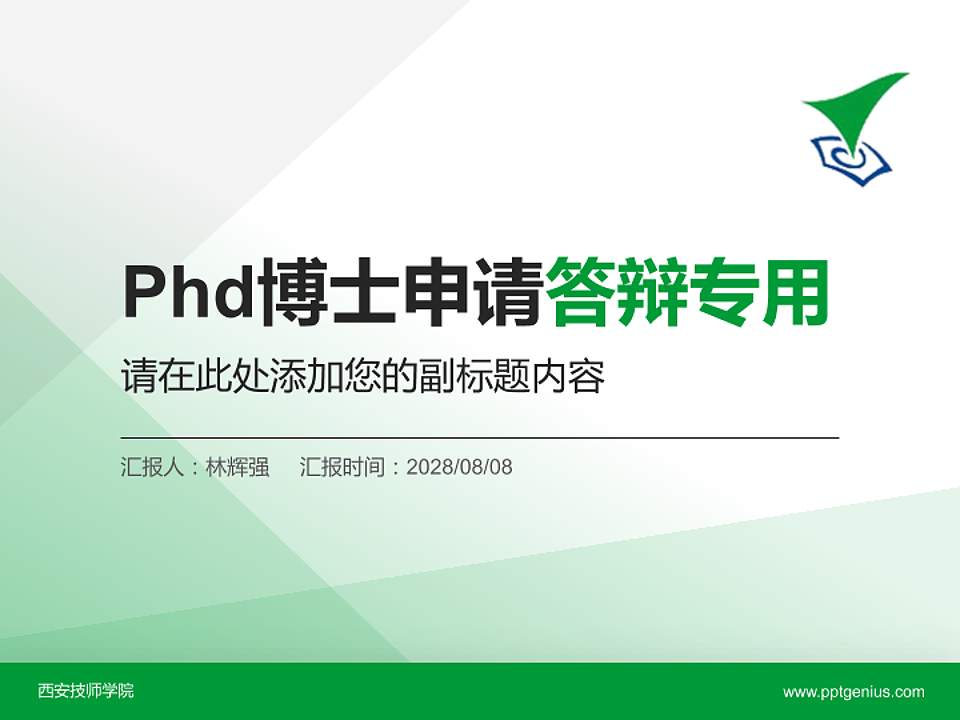 Phd博士申请答辩专用

请在此处添加您的副标题内容

汇报人：林辉强　汇报时间：2028/08/08

西安技师学院

www.pptgenius.com